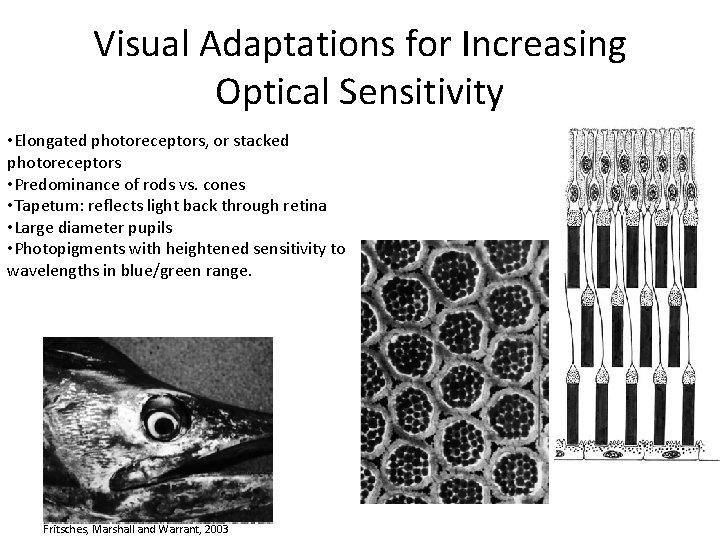 Visual Adaptations for Increasing Optical Sensitivity

•Elongated photoreceptors, or stacked photoreceptors
•Predominance of rods vs. cones
•Tapetum: reflects light back through retina
•Large diameter pupils
•Photopigments with heightened sensitivity to wavelengths in blue/green range.

Fritsches, Marshall and Warrant, 2003